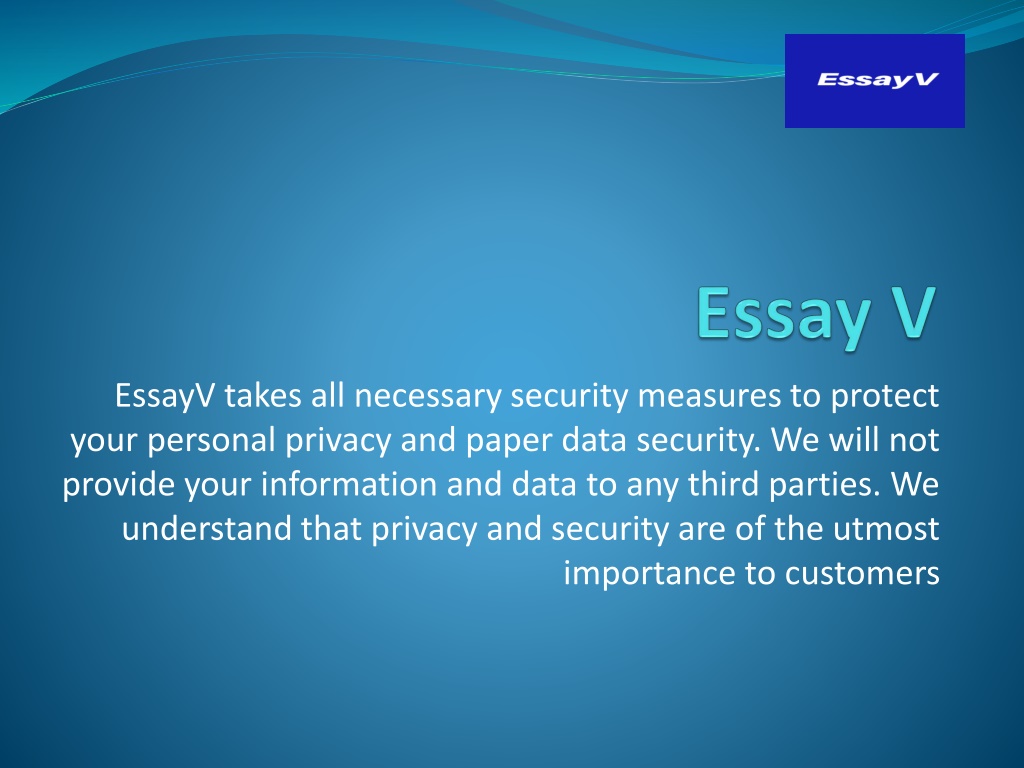 EssayV

Essay V

EssayV takes all necessary security measures to protect your personal privacy and paper data security. We will not provide your information and data to any third parties. We understand that privacy and security are of the utmost importance to customers